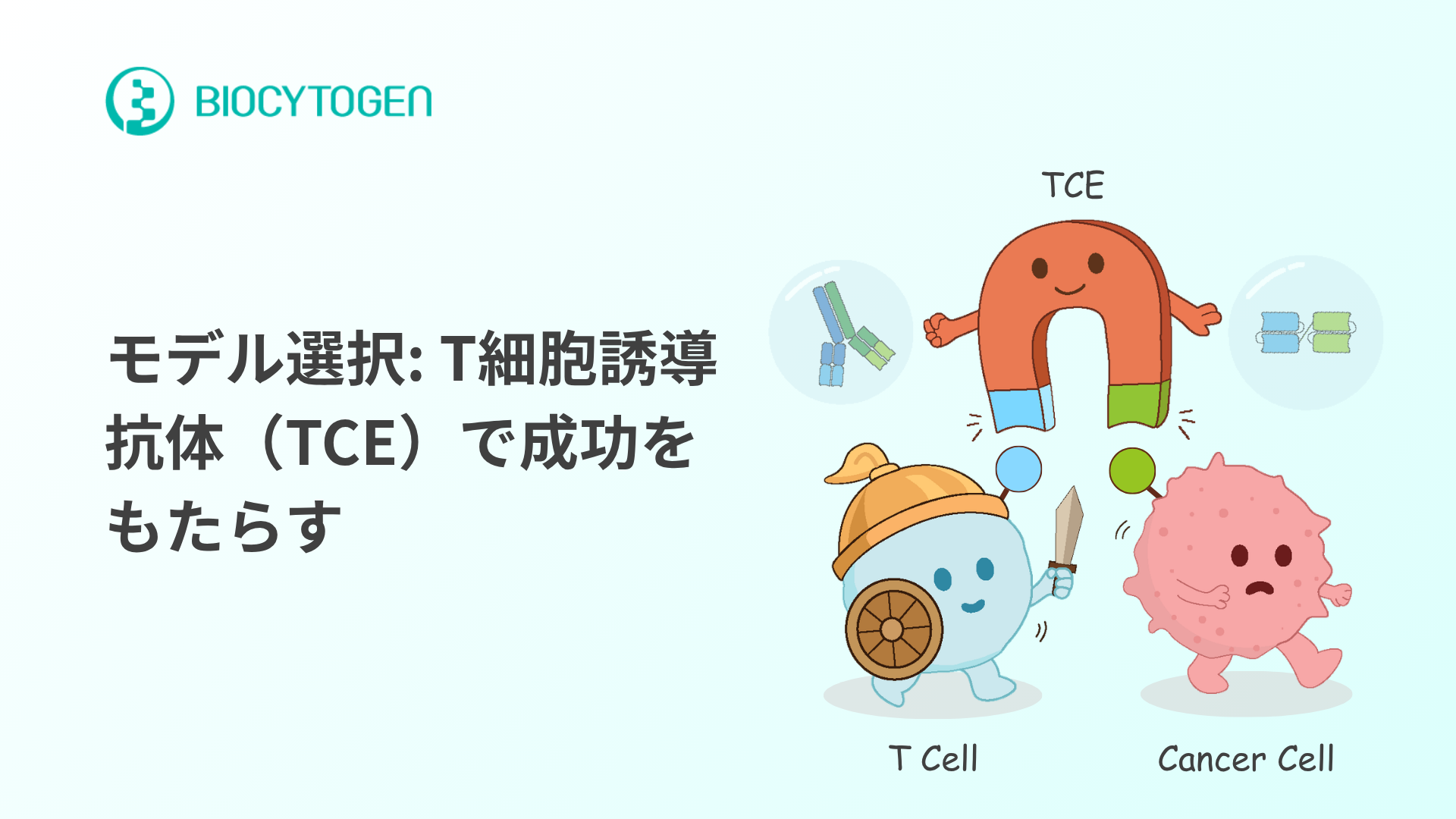 BIOCYTOGEN

モデル選択: T細胞誘導抗体（TCE）で成功をもたらす

TCE

T Cell

Cancer Cell